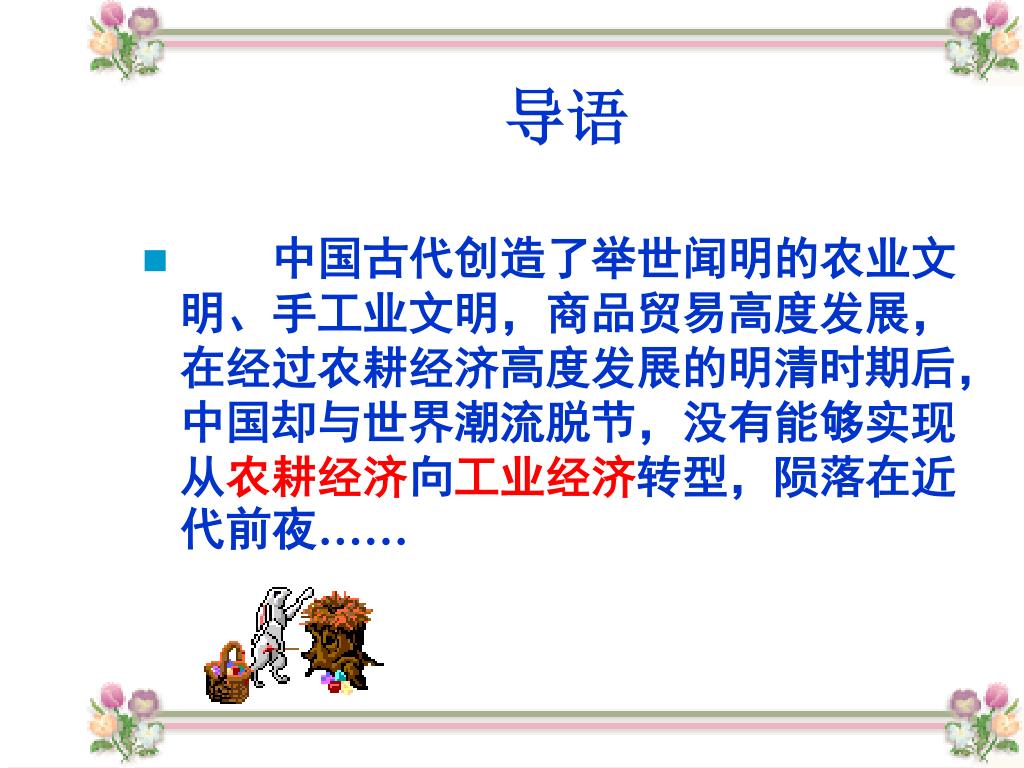 导语

中国古代创造了举世闻明的农业文明、手工业文明，商品贸易高度发展，在经过农耕经济高度发展的明清时期后，中国却与世界潮流脱节，没有能够实现从农耕经济向工业经济转型，陨落在近代前夜……